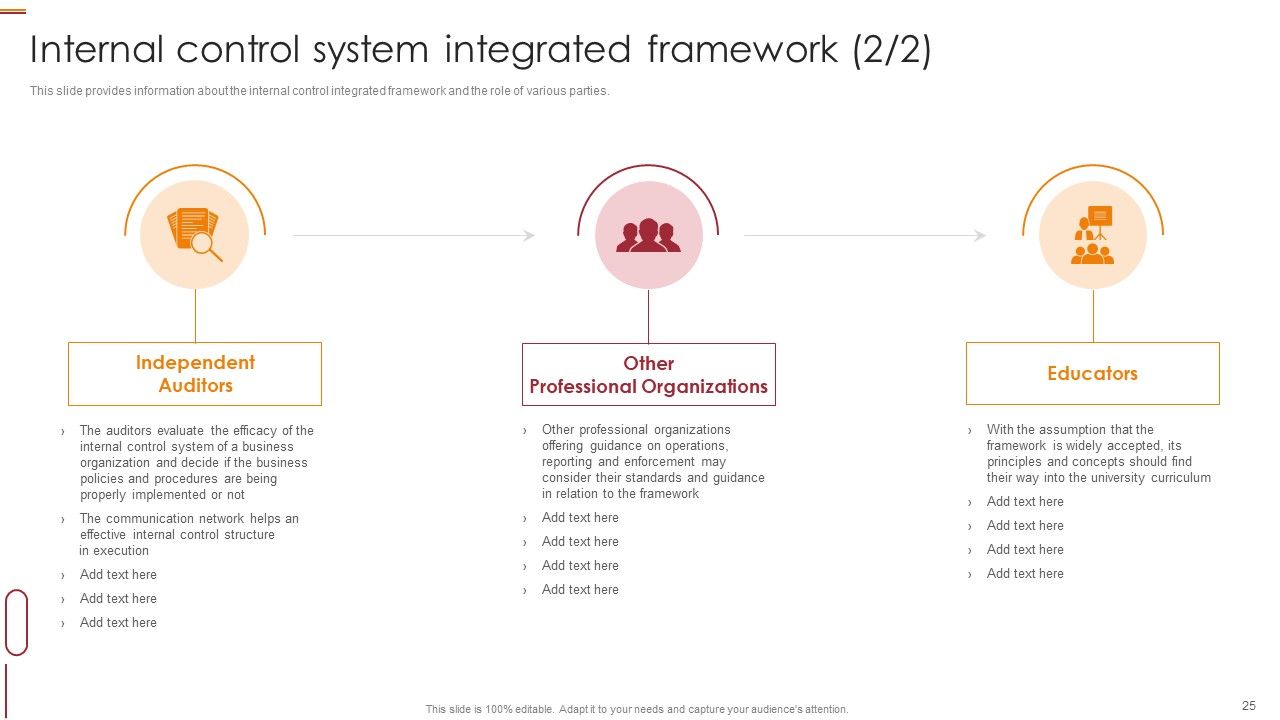 Internal control system integrated framework (2/2)

This slide provides information about the internal control integrated framework and the role of various parties.

Independent Auditors

› The auditors evaluate the efficacy of the internal control system of a business organization and decide if the business policies and procedures are being properly implemented or not

› The communication network helps an effective internal control structure in execution

› Add text here

› Add text here

› Add text here

Other Professional Organizations

› Other professional organizations offering guidance on operations, reporting and enforcement may consider their standards and guidance in relation to the framework

› Add text here

› Add text here

› Add text here

› Add text here

Educators

› With the assumption that the framework is widely accepted, its principles and concepts should find their way into the university curriculum

› Add text here

› Add text here

› Add text here

› Add text here

This slide is 100% editable. Adapt it to your needs and capture your audience's attention.

25